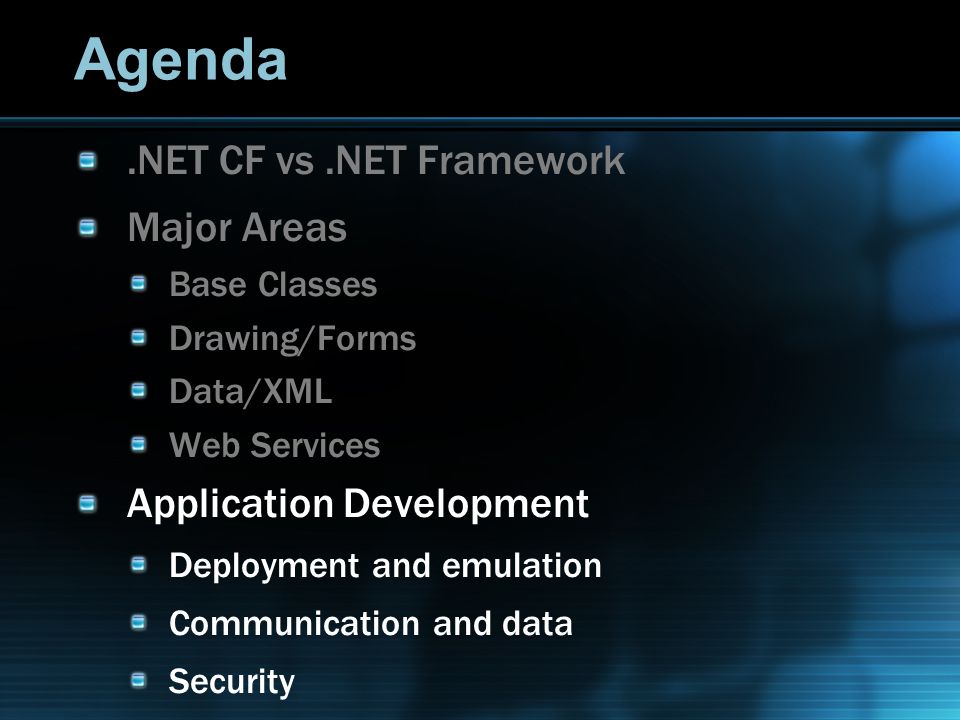 Agenda

.NET CF vs .NET Framework

Major Areas

Base Classes

Drawing/Forms

Data/XML

Web Services

Application Development

Deployment and emulation

Communication and data

Security